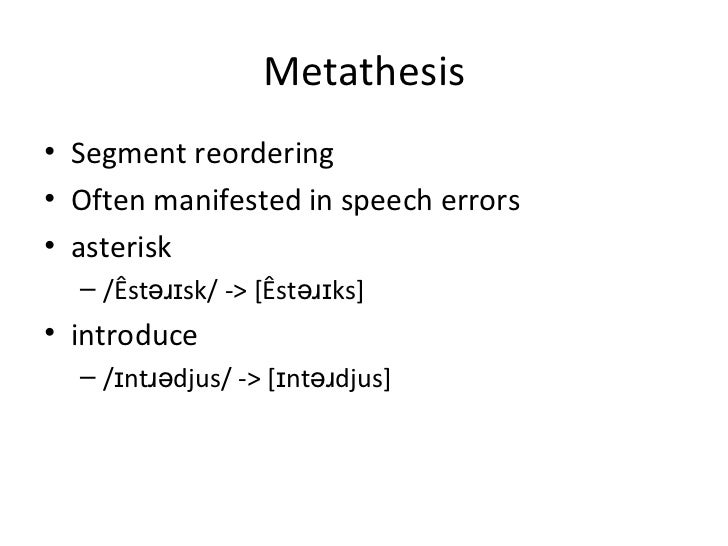 Metathesis

• Segment reordering
• Often manifested in speech errors
• asterisk
– /Êstəɹɪsk/ -> [Êstəɹɪks]
• introduce
– /ɪntɹədjus/ -> [ɪntəɹdjus]